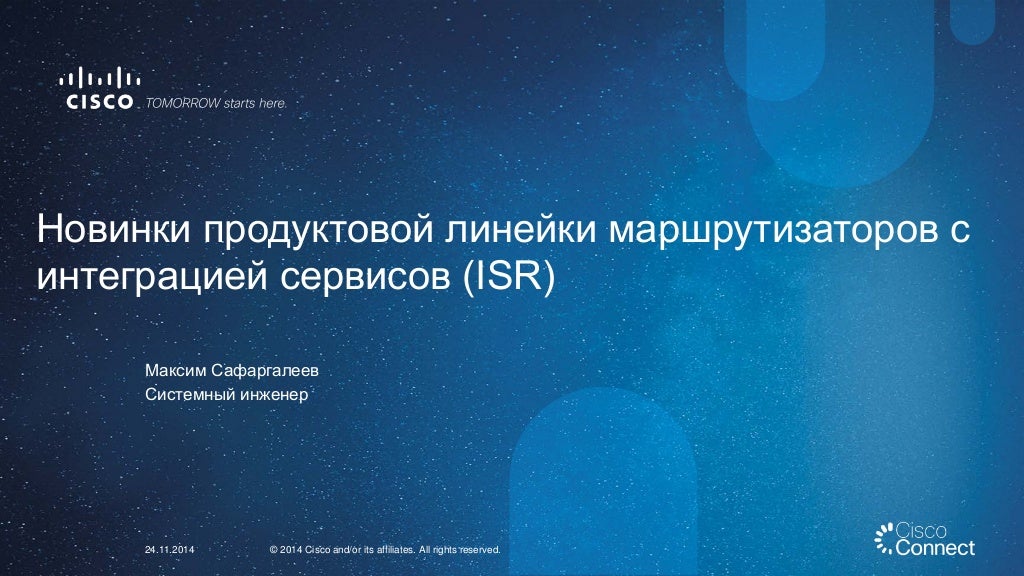 CISCO TOMORROW starts here.

Новинки продуктовой линейки маршрутизаторов с интеграцией сервисов (ISR)

Максим Сафаргалеев
Системный инженер

24.11.2014 © 2014 Cisco and/or its affiliates. All rights reserved.

Cisco Connect